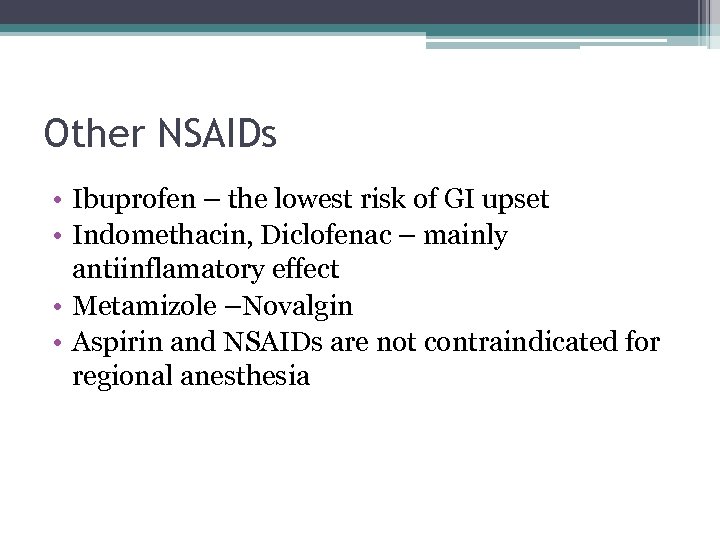 Other NSAIDs

• Ibuprofen – the lowest risk of GI upset
• Indomethacin, Diclofenac – mainly antiinflamatory effect
• Metamizole –Novalgin
• Aspirin and NSAIDs are not contraindicated for regional anesthesia